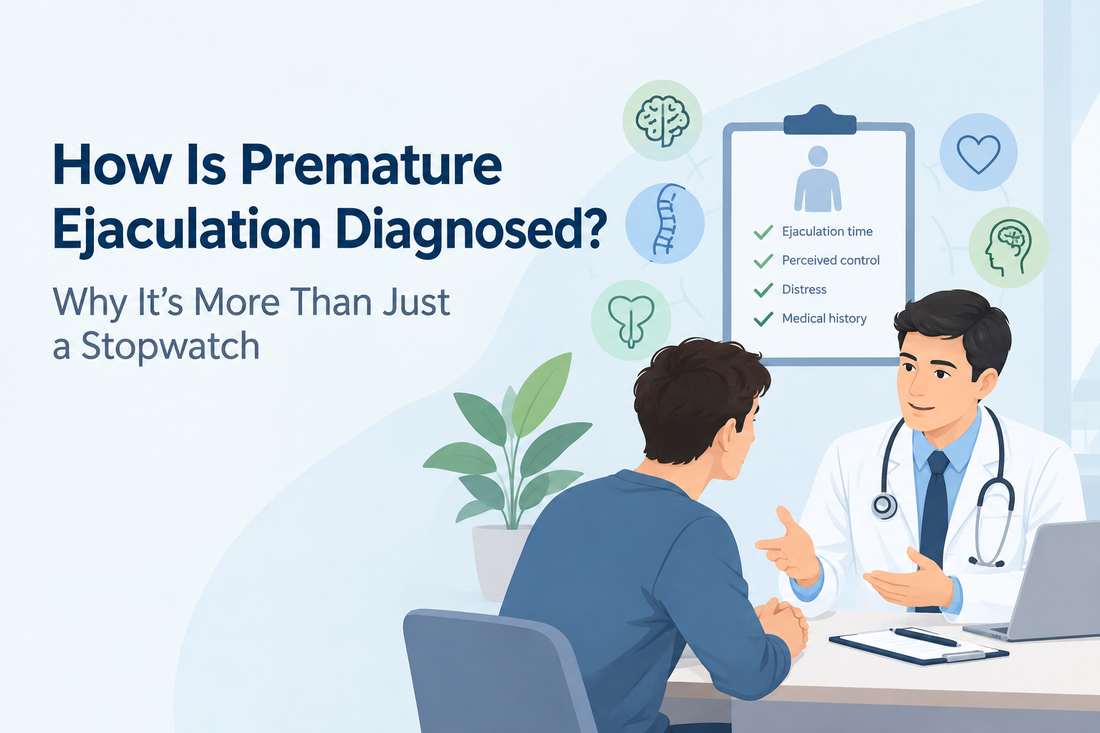 How Is Premature Ejaculation Diagnosed?

Why It's More Than Just a Stopwatch

Ejaculation time
Perceived control
Distress
Medical history